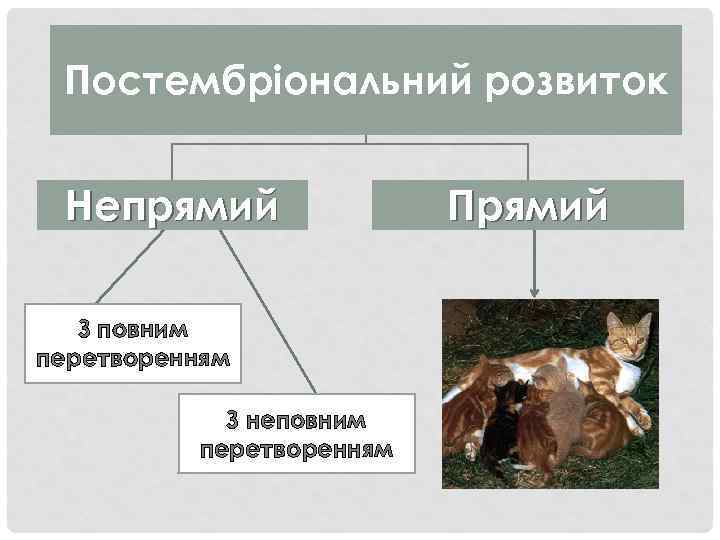 Постембріональний розвиток

Непрямий

Прямий

З повним перетворенням

З неповним перетворенням